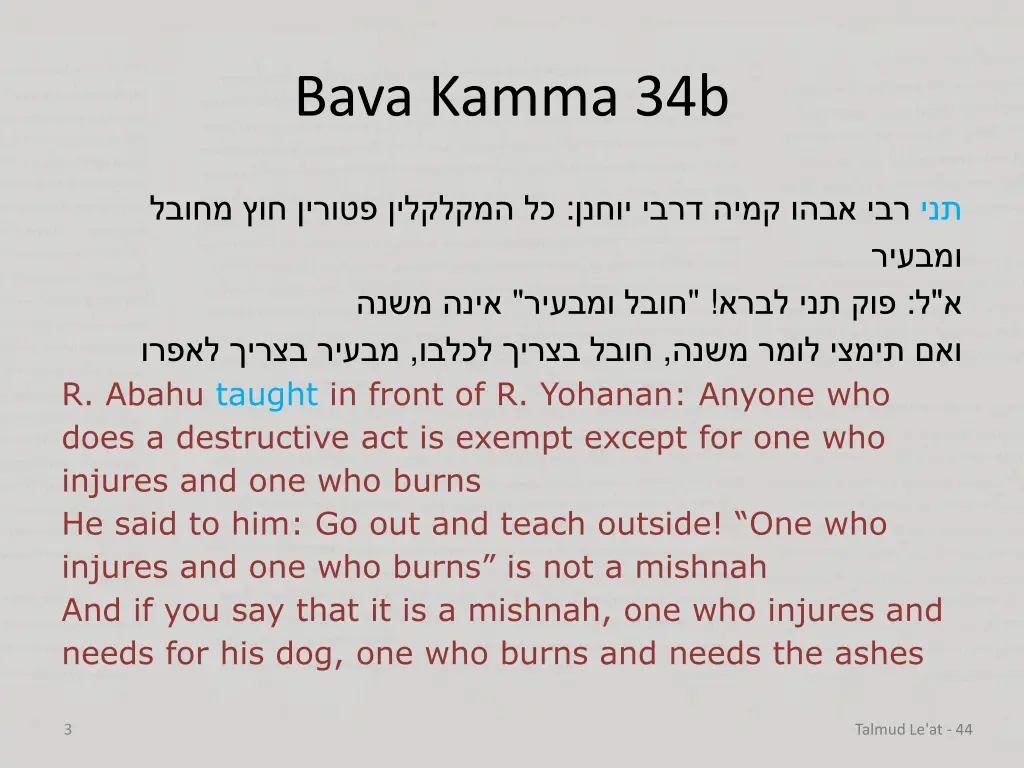 Bava Kamma 34b

תני רבי אבהו קמיה דרבי יוחנן: כל המקלקלין פטורין חוץ מחובל ומבעיר
א"ל: פוק תני לברא! "חובל ומבעיר" אינה משנה
ואם תימצי לומר משנה, חובל בצריך לכלבו, מבעיר בצריך לאפרו

R. Abahu taught in front of R. Yohanan: Anyone who does a destructive act is exempt except for one who injures and one who burns
He said to him: Go out and teach outside! “One who injures and one who burns” is not a mishnah
And if you say that it is a mishnah, one who injures and needs for his dog, one who burns and needs the ashes

3

Talmud Le'at - 44